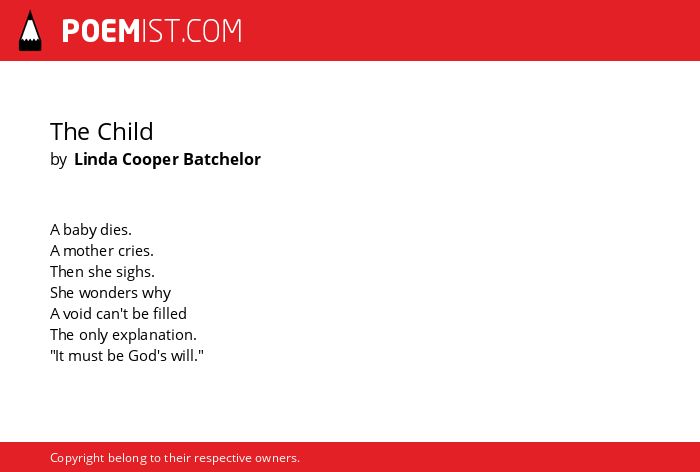 POEMIST.COM

The Child
by Linda Cooper Batchelor

A baby dies.
A mother cries.
Then she sighs.
She wonders why
A void can't be filled
The only explanation.
"It must be God's will."

Copyright belong to their respective owners.